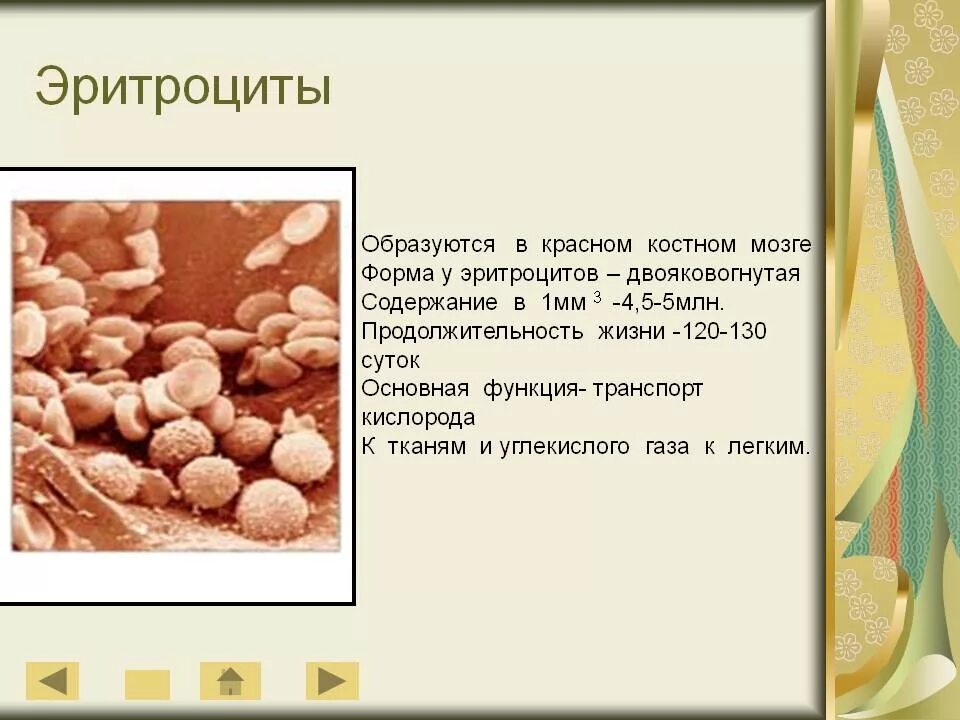 Эритроциты

Образуются в красном костном мозге
Форма у эритроцитов – двояковогнутая
Содержание в 1мм $^3$ -4,5-5млн.
Продолжительность жизни -120-130 суток
Основная функция- транспорт кислорода
К тканям и углекислого газа к легким.